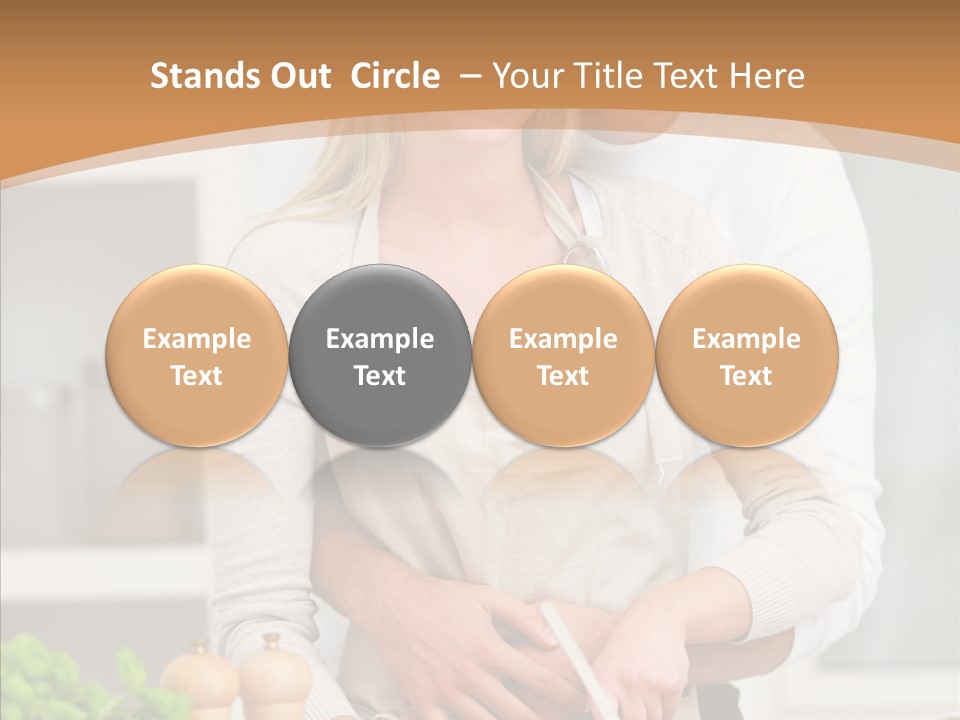 Stands Out Circle – Your Title Text Here

Example Text

Example Text

Example Text

Example Text